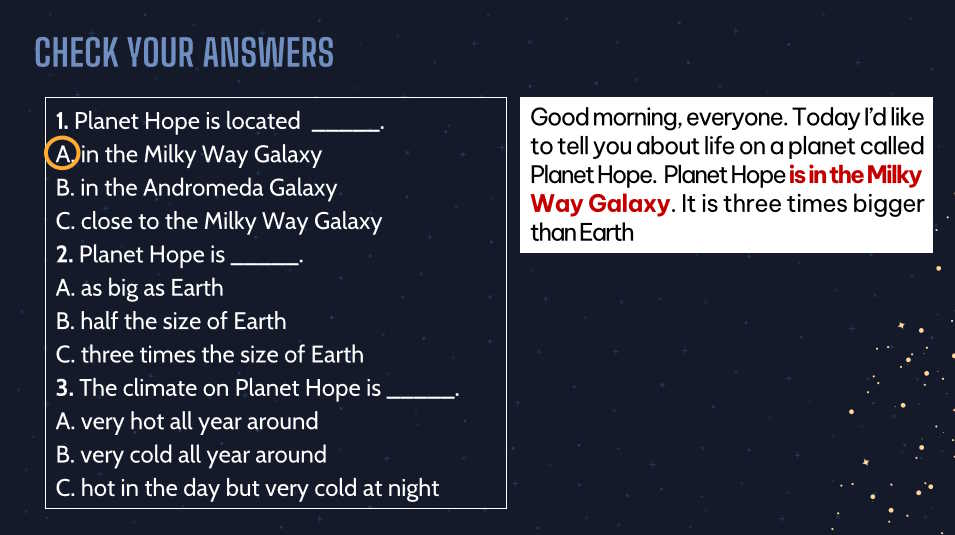 CHECK YOUR ANSWERS

1. Planet Hope is located ______.
A. in the Milky Way Galaxy
B. in the Andromeda Galaxy
C. close to the Milky Way Galaxy
2. Planet Hope is ______.
A. as big as Earth
B. half the size of Earth
C. three times the size of Earth
3. The climate on Planet Hope is ______.
A. very hot all year around
B. very cold all year around
C. hot in the day but very cold at night

Good morning, everyone. Today I'd like to tell you about life on a planet called Planet Hope. Planet Hope is in the Milky Way Galaxy. It is three times bigger than Earth